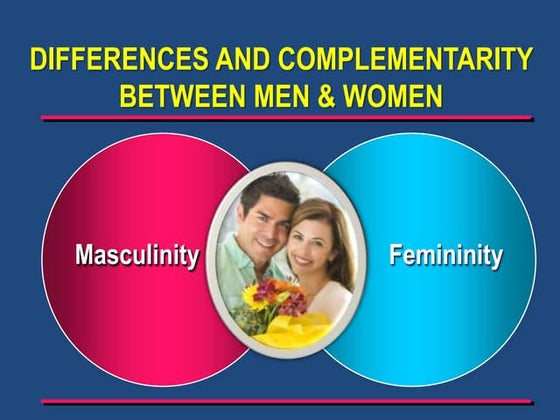 DIFFERENCES AND COMPLEMENTARITY BETWEEN MEN & WOMEN

Masculinity

Femininity